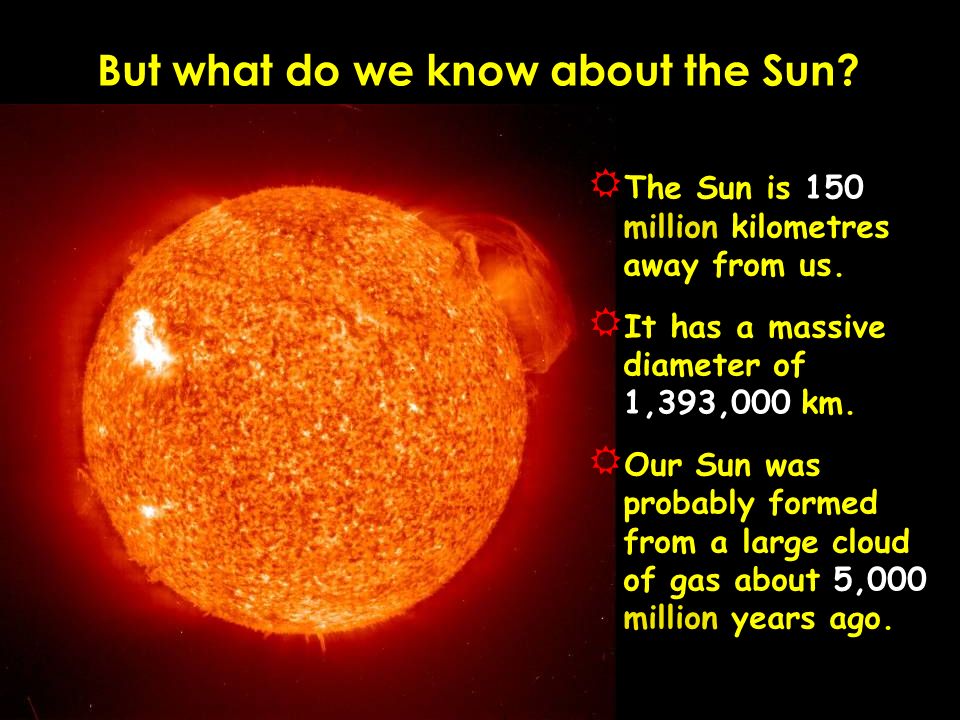 But what do we know about the Sun?

The Sun is 150 million kilometres away from us.

It has a massive diameter of 1,393,000 km.

Our Sun was probably formed from a large cloud of gas about 5,000 million years ago.